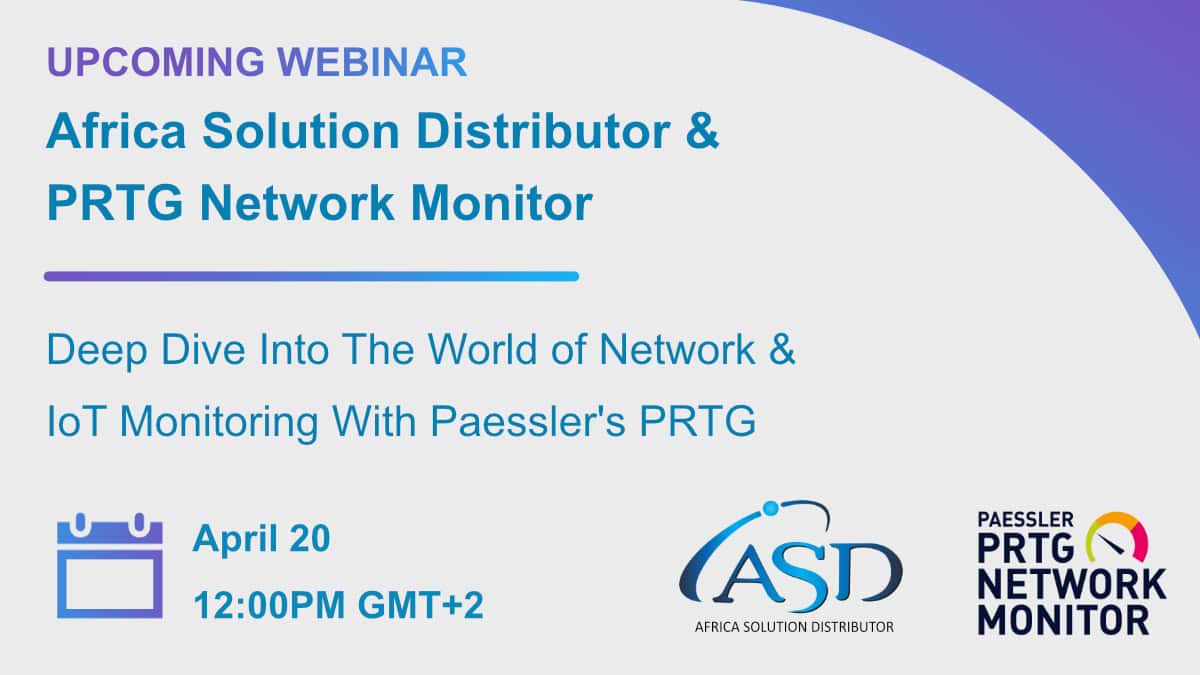 UPCOMING WEBINAR

Africa Solution Distributor & PRTG Network Monitor

Deep Dive Into The World of Network & IoT Monitoring With Paessler's PRTG

April 20

12:00PM GMT+2

ASD

AFRICA SOLUTION DISTRIBUTOR

PAESSLER PRTG NETWORK MONITOR